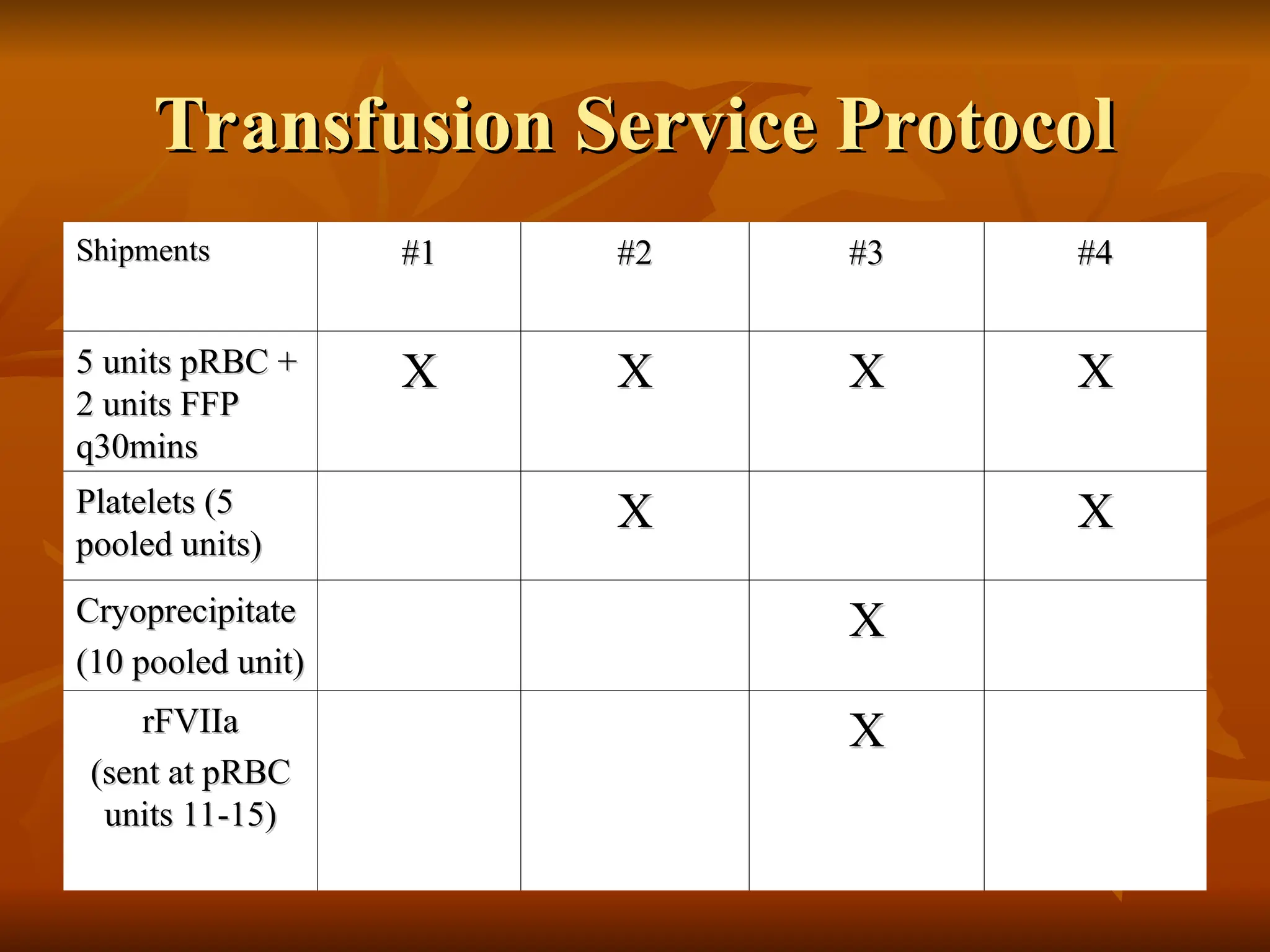 Transfusion Service Protocol

| Shipments | #1 | #2 | #3 | #4 |
|---|---|---|---|---|
| 5 units pRBC + 2 units FFP q30mins | X | X | X | X |
| Platelets (5 pooled units) | | X | | X |
| Cryoprecipitate (10 pooled unit) | | | X | |
| rFVIIa (sent at pRBC units 11-15) | | | X | |